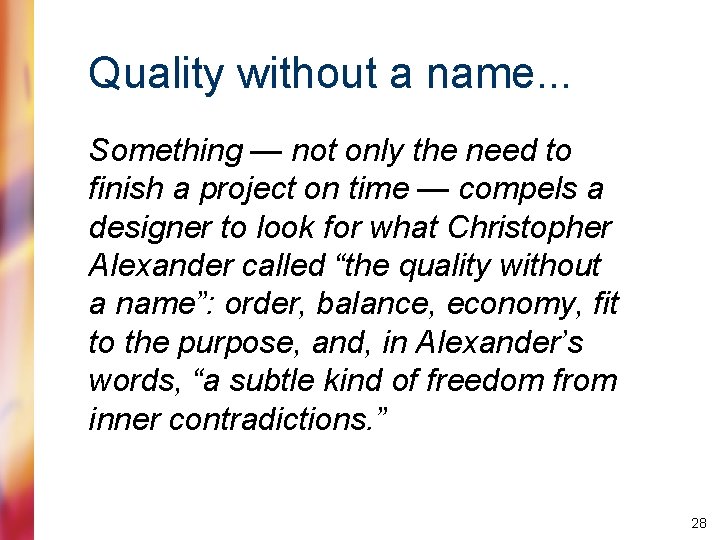 Quality without a name...

Something — not only the need to finish a project on time — compels a designer to look for what Christopher Alexander called “the quality without a name”: order, balance, economy, fit to the purpose, and, in Alexander’s words, “a subtle kind of freedom from inner contradictions.”

28